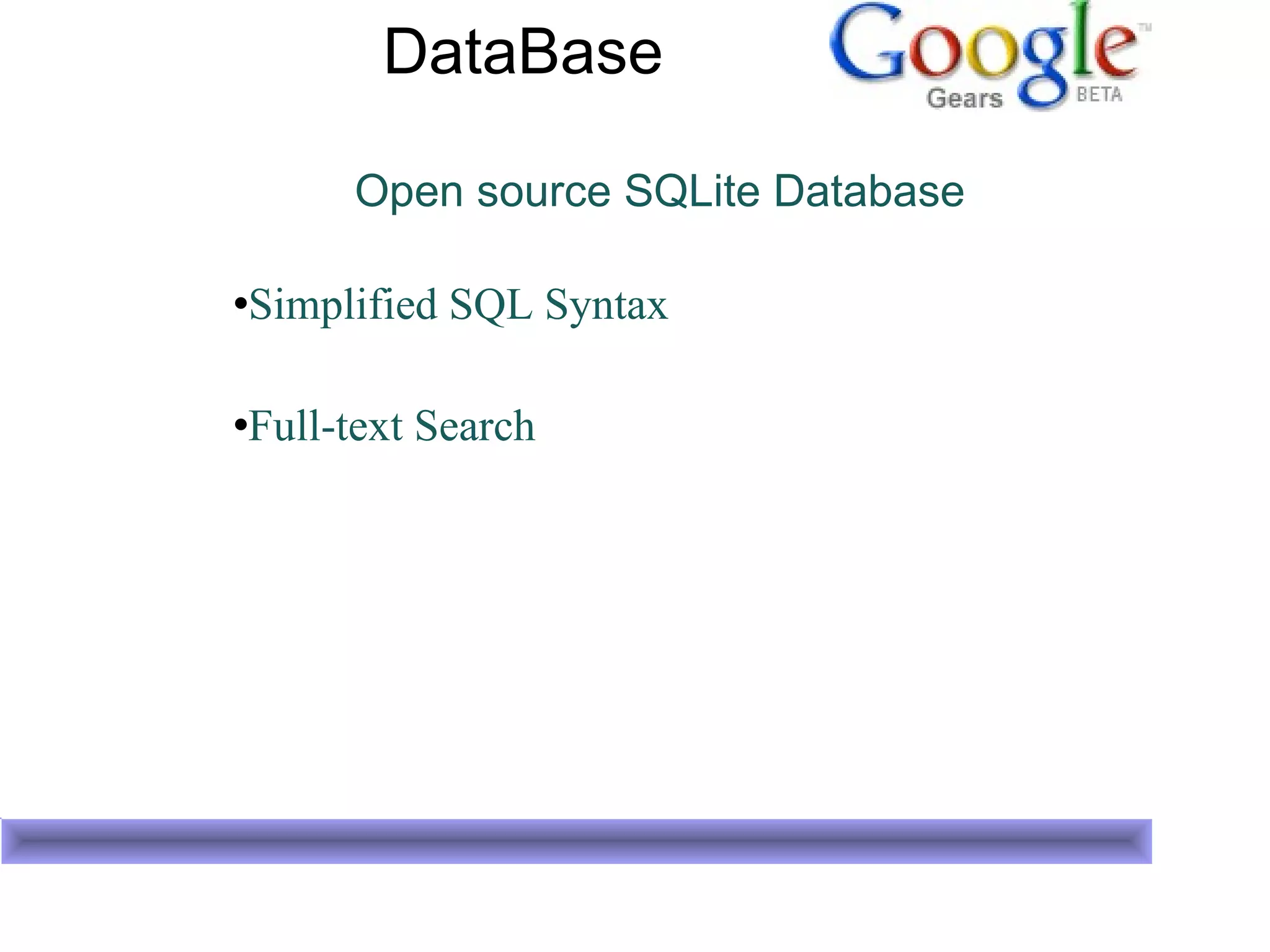 DataBase

Google™ Gears BETA

Open source SQLite Database

•Simplified SQL Syntax

•Full-text Search